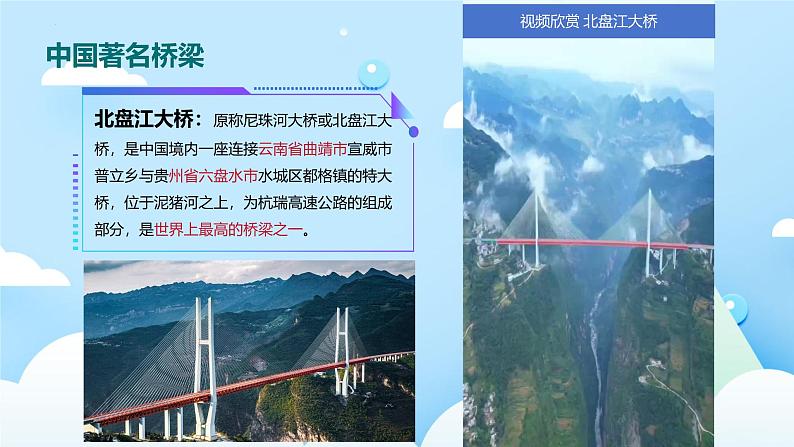 中国著名桥梁

北盘江大桥：原称尼珠河大桥或北盘江大桥，是中国境内一座连接云南省曲靖市宣威市普立乡与贵州省六盘水市水城区都格镇的特大桥，位于泥猪河之上，为杭瑞高速公路的组成部分，是世界上最高的桥梁之一。

视频欣赏 北盘江大桥